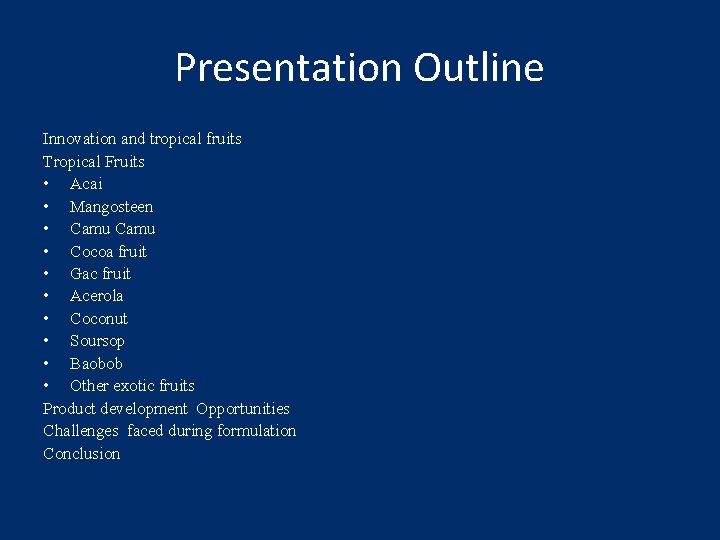 Presentation Outline

Innovation and tropical fruits
Tropical Fruits
• Acai
• Mangosteen
• Camu Camu
• Cocoa fruit
• Gac fruit
• Acerola
• Coconut
• Soursop
• Baobob
• Other exotic fruits
Product development Opportunities
Challenges faced during formulation
Conclusion